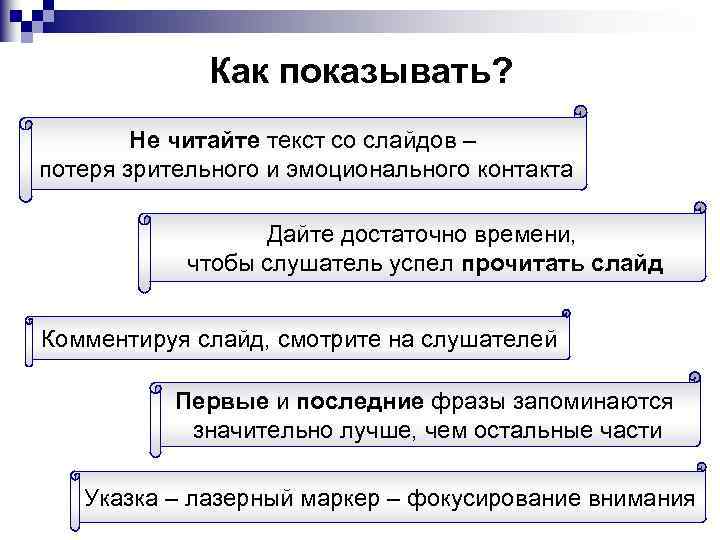 Как показывать?

Не читайте текст со слайдов – потеря зрительного и эмоционального контакта

Дайте достаточно времени, чтобы слушатель успел прочитать слайд

Комментируя слайд, смотрите на слушателей

Первые и последние фразы запоминаются значительно лучше, чем остальные части

Указка – лазерный маркер – фокусирование внимания